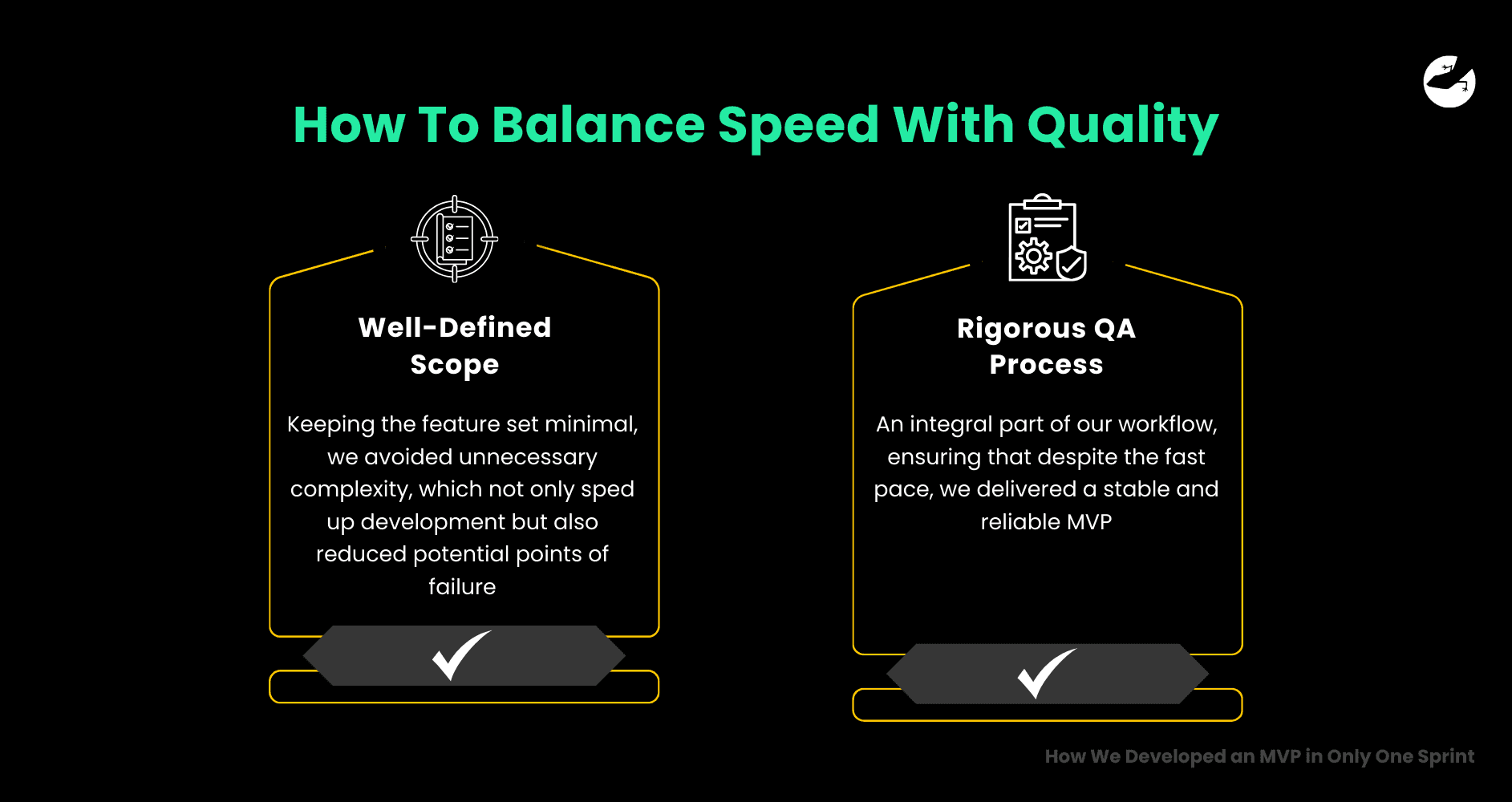 How To Balance Speed With Quality

Well-Defined Scope

Keeping the feature set minimal, we avoided unnecessary complexity, which not only sped up development but also reduced potential points of failure

Rigorous QA Process

An integral part of our workflow, ensuring that despite the fast pace, we delivered a stable and reliable MVP

How We Developed an MVP in Only One Sprint